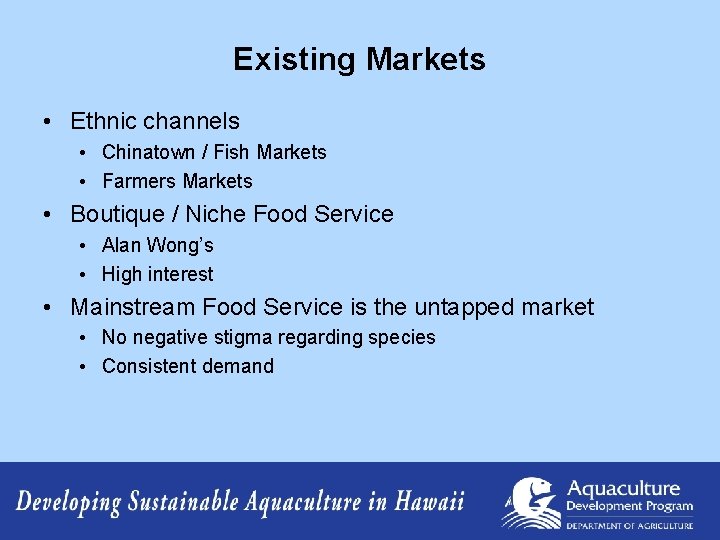 Existing Markets

• Ethnic channels
 • Chinatown / Fish Markets
 • Farmers Markets
• Boutique / Niche Food Service
 • Alan Wong's
 • High interest
• Mainstream Food Service is the untapped market
 • No negative stigma regarding species
 • Consistent demand

Developing Sustainable Aquaculture in Hawaii

Aquaculture
Development Program
DEPARTMENT OF AGRICULTURE